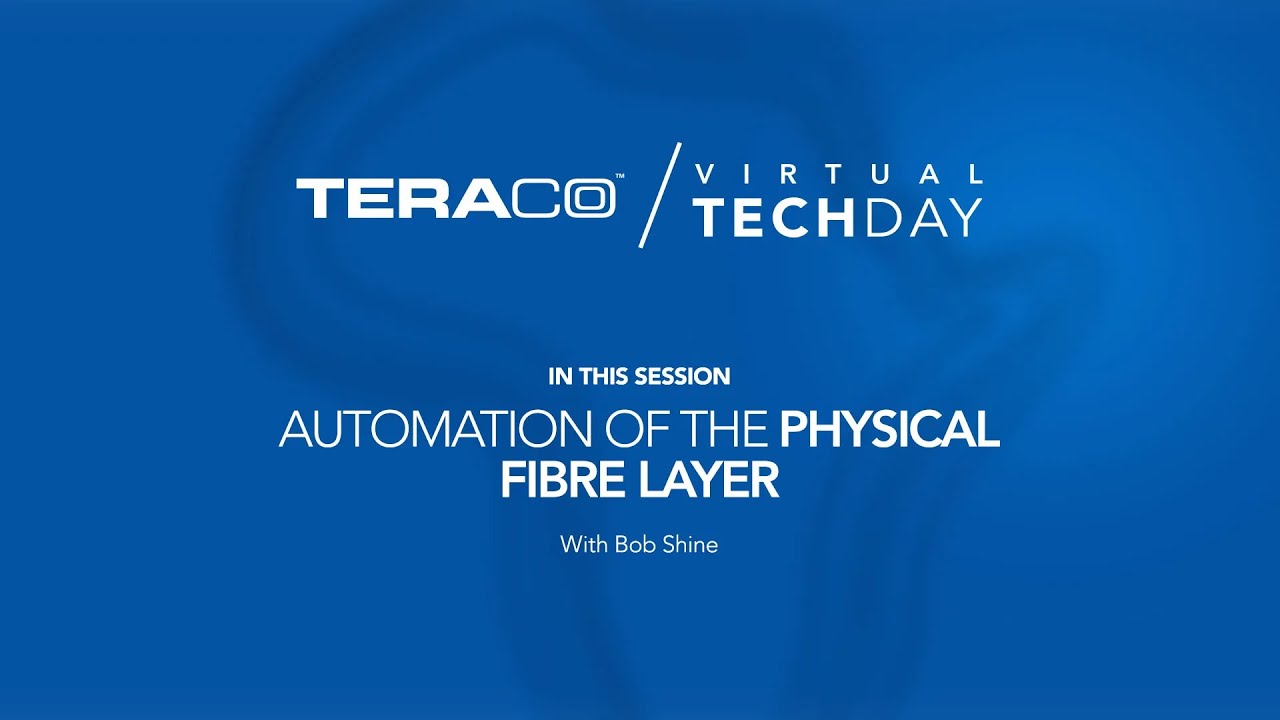 TERACO™ / VIRTUAL TECHDAY

IN THIS SESSION

AUTOMATION OF THE PHYSICAL FIBRE LAYER

With Bob Shine